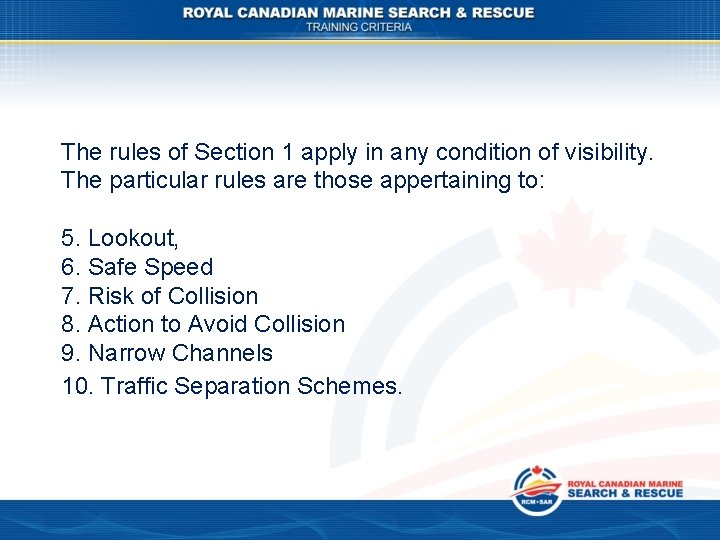 ROYAL CANADIAN MARINE SEARCH & RESCUE
TRAINING CRITERIA

The rules of Section 1 apply in any condition of visibility. The particular rules are those appertaining to:

5. Lookout,
6. Safe Speed
7. Risk of Collision
8. Action to Avoid Collision
9. Narrow Channels
10. Traffic Separation Schemes.

RCM•SAR
ROYAL CANADIAN MARINE
SEARCH & RESCUE